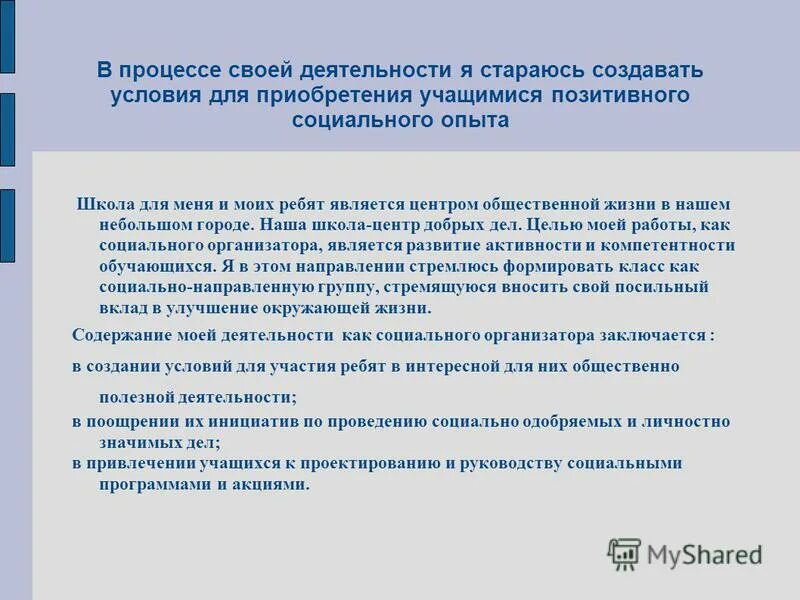 В процессе своей деятельности я стараюсь создавать условия для приобретения учащимися позитивного социального опыта

Школа для меня и моих ребят является центром общественной жизни в нашем небольшом городе. Наша школа-центр добрых дел. Целью моей работы, как социального организатора, является развитие активности и компетентности обучающихся. Я в этом направлении стремлюсь формировать класс как социально-направленную группу, стремящуюся вносить свой посильный вклад в улучшение окружающей жизни.

Содержание моей деятельности как социального организатора заключается :

в создании условий для участия ребят в интересной для них общественно полезной деятельности;

в поощрении их инициатив по проведению социально одобряемых и личностно значимых дел;

в привлечении учащихся к проектированию и руководству социальными программами и акциями.

MyShared